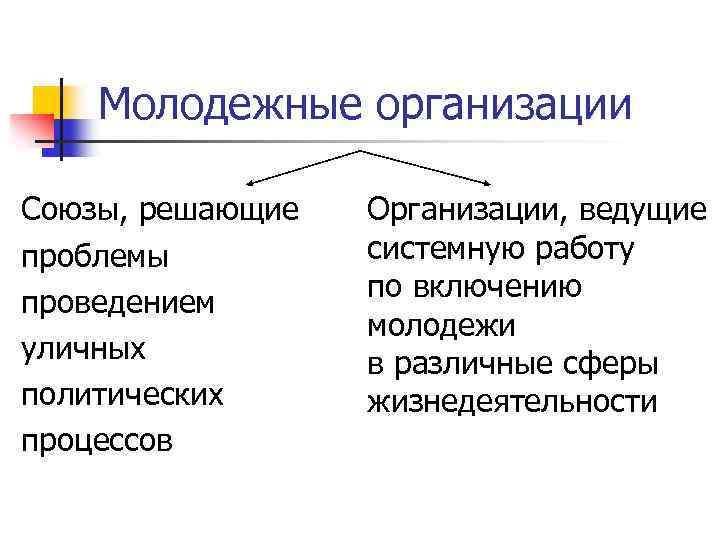 Молодежные организации

Союзы, решающие проблемы проведением уличных политических процессов

Организации, ведущие системную работу по включению молодежи в различные сферы жизнедеятельности